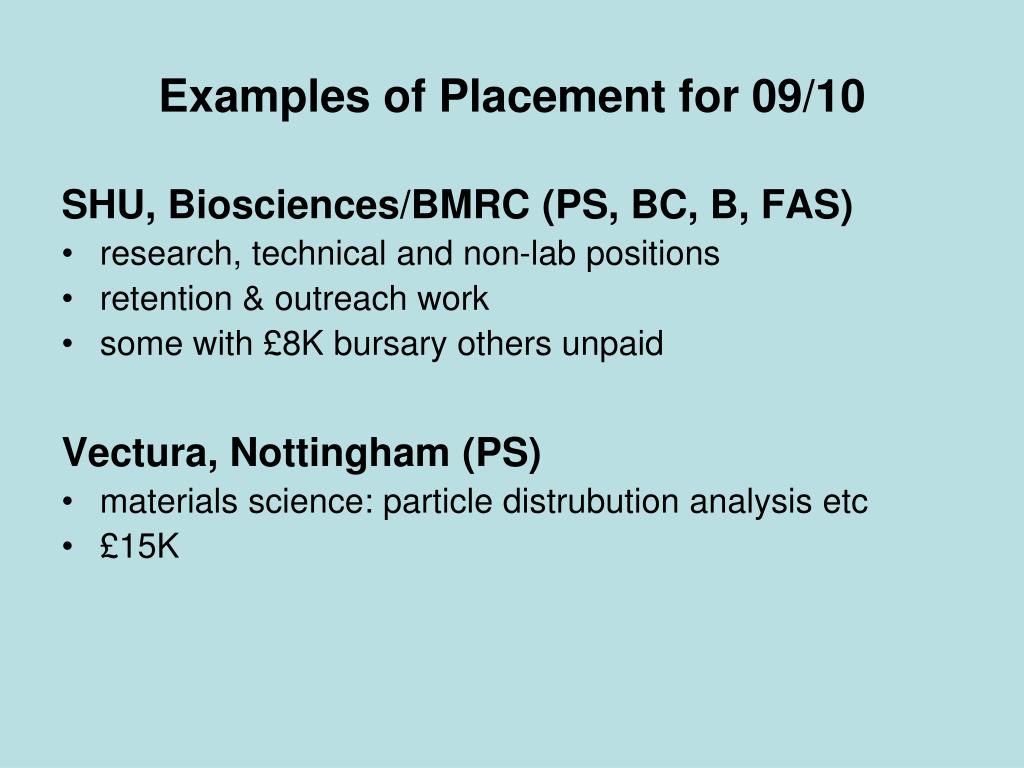 Examples of Placement for 09/10

SHU, Biosciences/BMRC (PS, BC, B, FAS)
• research, technical and non-lab positions
• retention & outreach work
• some with £8K bursary others unpaid

Vectura, Nottingham (PS)
• materials science: particle distrubution analysis etc
• £15K